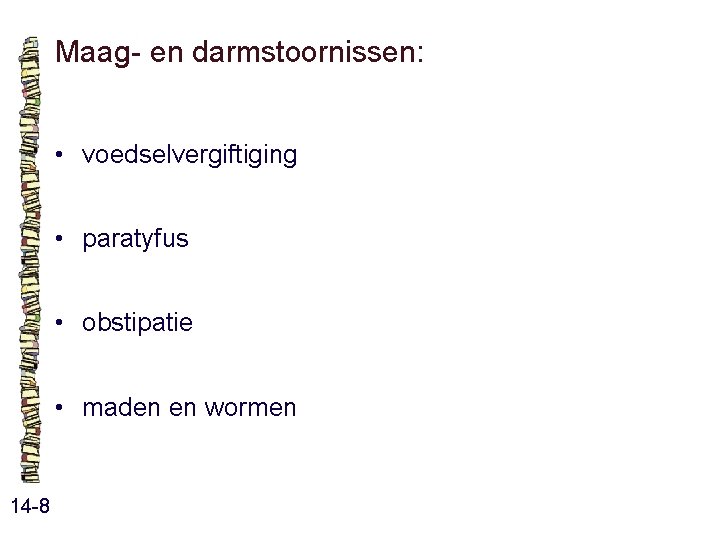 Maag- en darmstoornissen:

• voedselvergiftiging

• paratyfus

• obstipatie

• maden en wormen

14-8